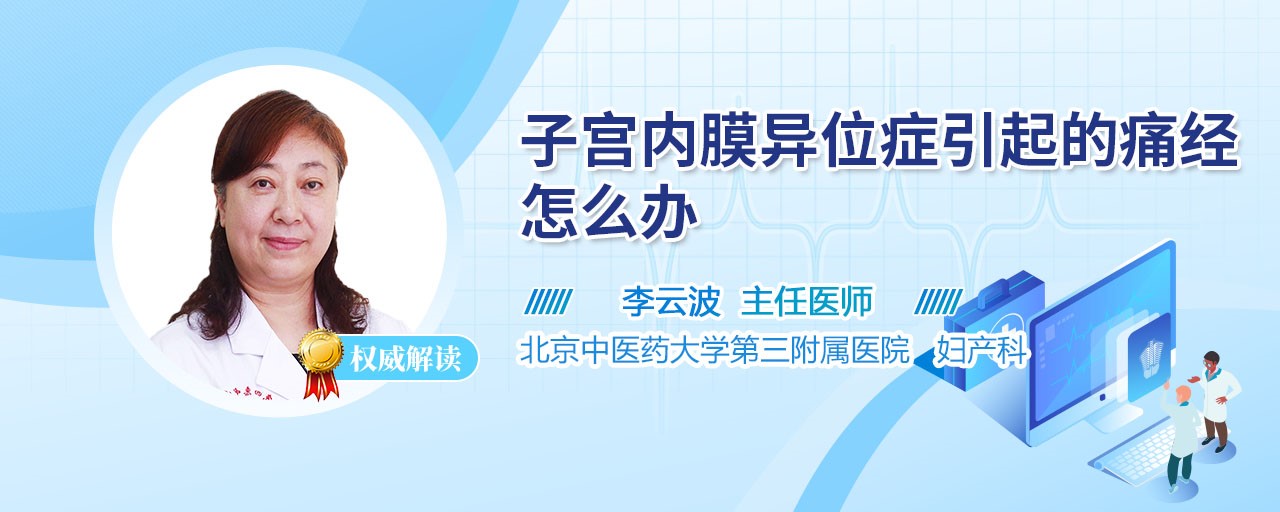 子宫内膜异位症引起的痛经怎么办

李云波 主任医师

北京中医药大学第三附属医院 妇产科

权威解读